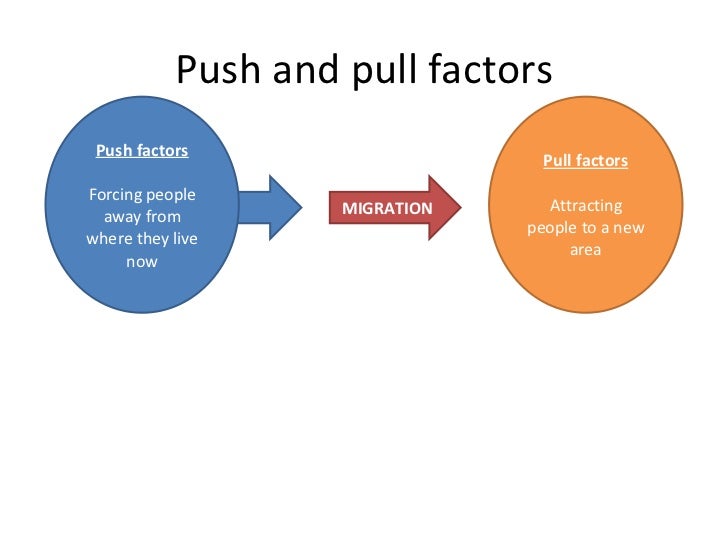 Push and pull factors

Push factors

Forcing people away from where they live now

MIGRATION

Pull factors

Attracting people to a new area